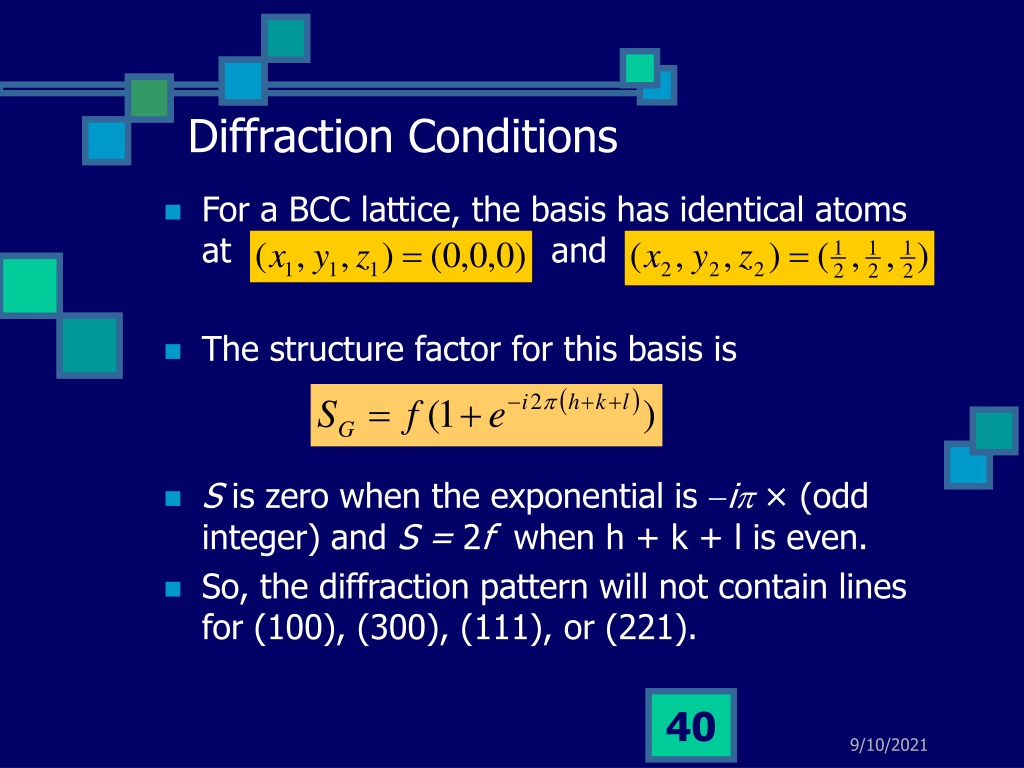 Diffraction Conditions

For a BCC lattice, the basis has identical atoms at $(x_1, y_1, z_1) = (0,0,0)$ and $(x_2, y_2, z_2) = (\frac{1}{2}, \frac{1}{2}, \frac{1}{2})$

The structure factor for this basis is

$S_G = f(1 + e^{-i2\pi(h+k+l)})$

$S$ is zero when the exponential is $-i\pi \times$ (odd integer) and $S = 2f$ when h + k + l is even.

So, the diffraction pattern will not contain lines for (100), (300), (111), or (221).

40

9/10/2021